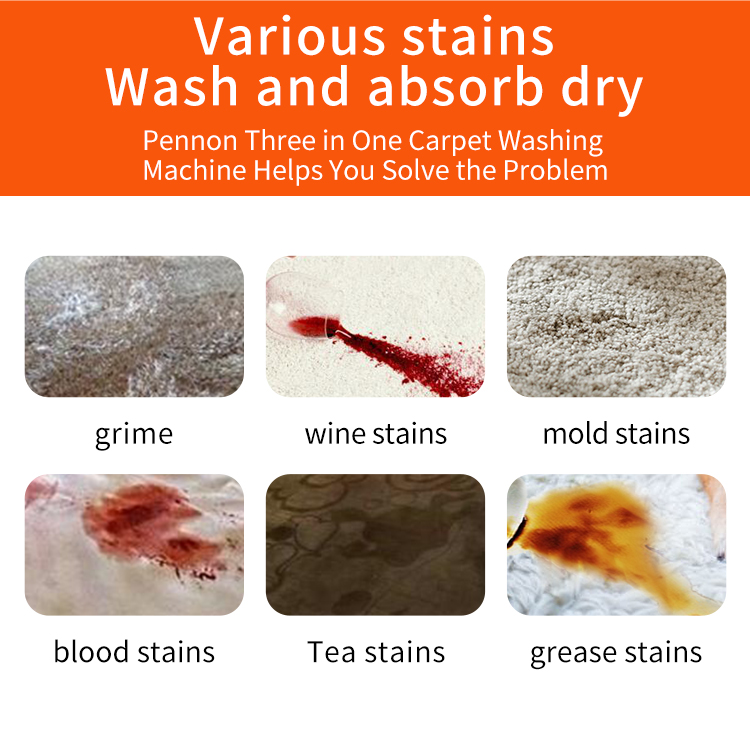 Various stains
Wash and absorb dry

Pennon Three in One Carpet Washing Machine Helps You Solve the Problem

grime

wine stains

mold stains

blood stains

Tea stains

grease stains